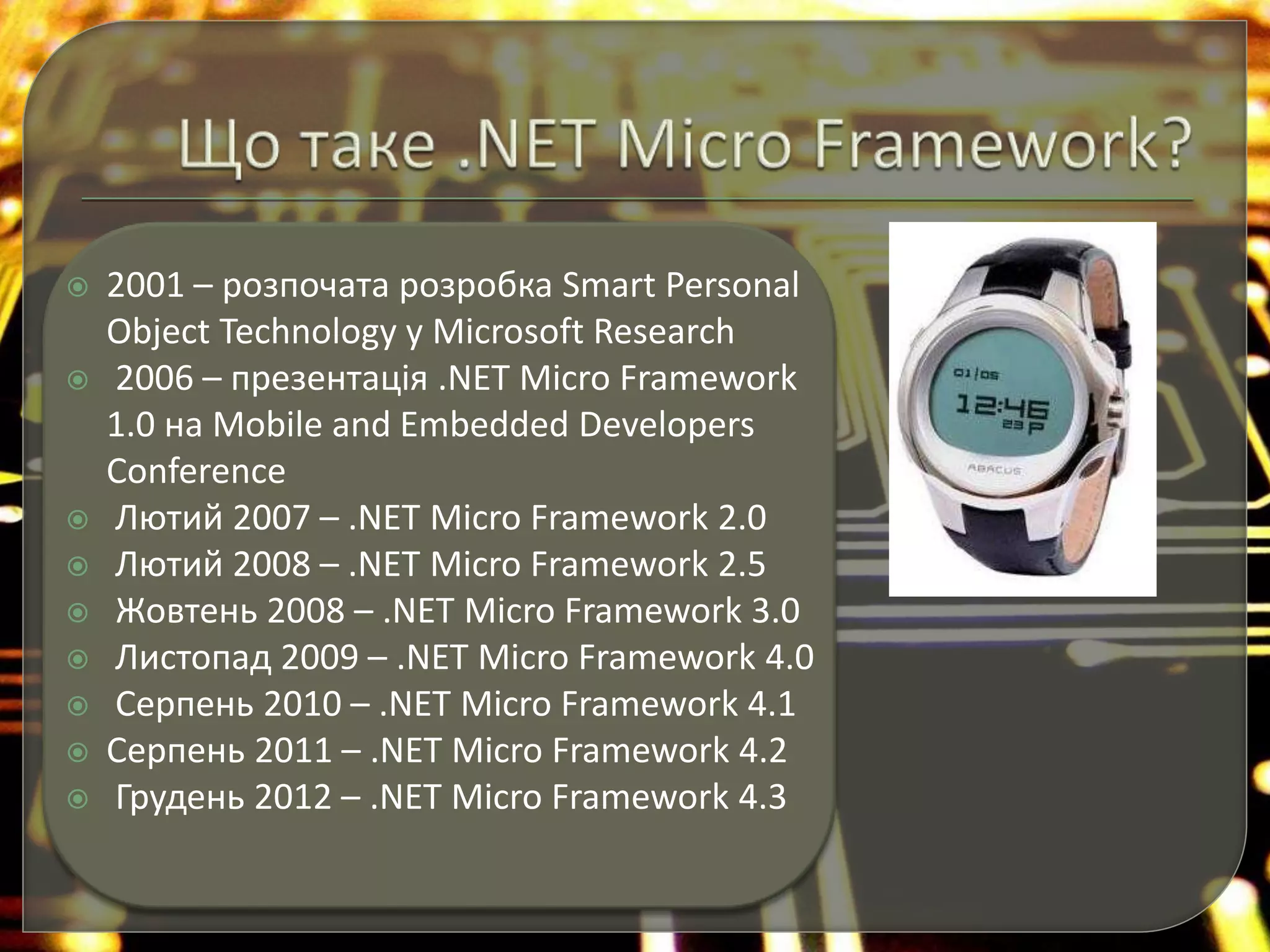 Що таке .NET Micro Framework?

2001 – розпочата розробка Smart Personal Object Technology у Microsoft Research
2006 – презентація .NET Micro Framework 1.0 на Mobile and Embedded Developers Conference
Лютий 2007 – .NET Micro Framework 2.0
Лютий 2008 – .NET Micro Framework 2.5
Жовтень 2008 – .NET Micro Framework 3.0
Листопад 2009 – .NET Micro Framework 4.0
Серпень 2010 – .NET Micro Framework 4.1
Серпень 2011 – .NET Micro Framework 4.2
Грудень 2012 – .NET Micro Framework 4.3

01/05
12:46
23 P
ABACUS